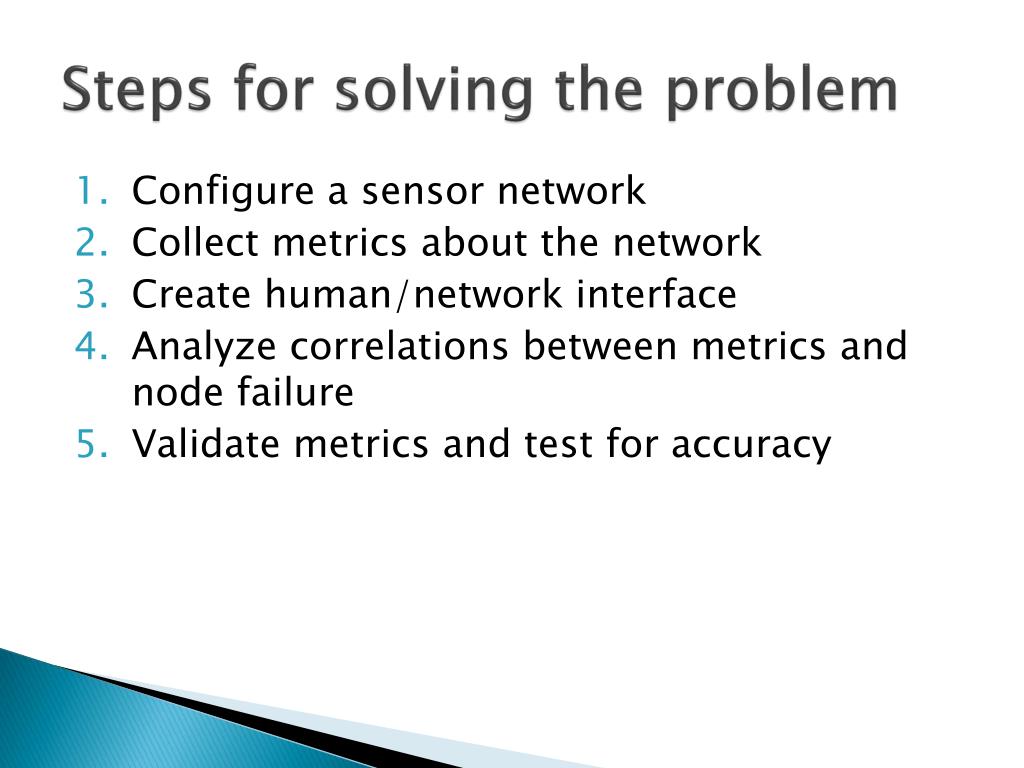 Steps for solving the problem

1. Configure a sensor network
2. Collect metrics about the network
3. Create human/network interface
4. Analyze correlations between metrics and node failure
5. Validate metrics and test for accuracy